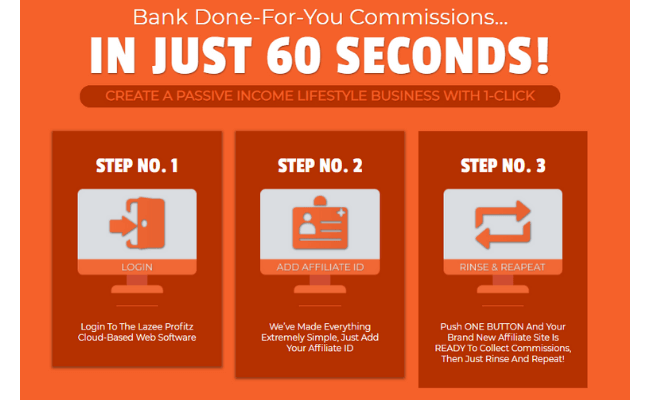 Bank Done-For-You Commissions...

IN JUST 60 SECONDS!

CREATE A PASSIVE INCOME LIFESTYLE BUSINESS WITH 1-CLICK

STEP NO. 1

LOGIN

Login To The Lazee Profitz Cloud-Based Web Software

STEP NO. 2

ADD AFFILIATE ID

We've Made Everything Extremely Simple, Just Add Your Affiliate ID

STEP NO. 3

RINSE & REAPEAT

Push ONE BUTTON And Your Brand New Affiliate Site Is READY To Collect Commissions, Then Just Rinse And Repeat!